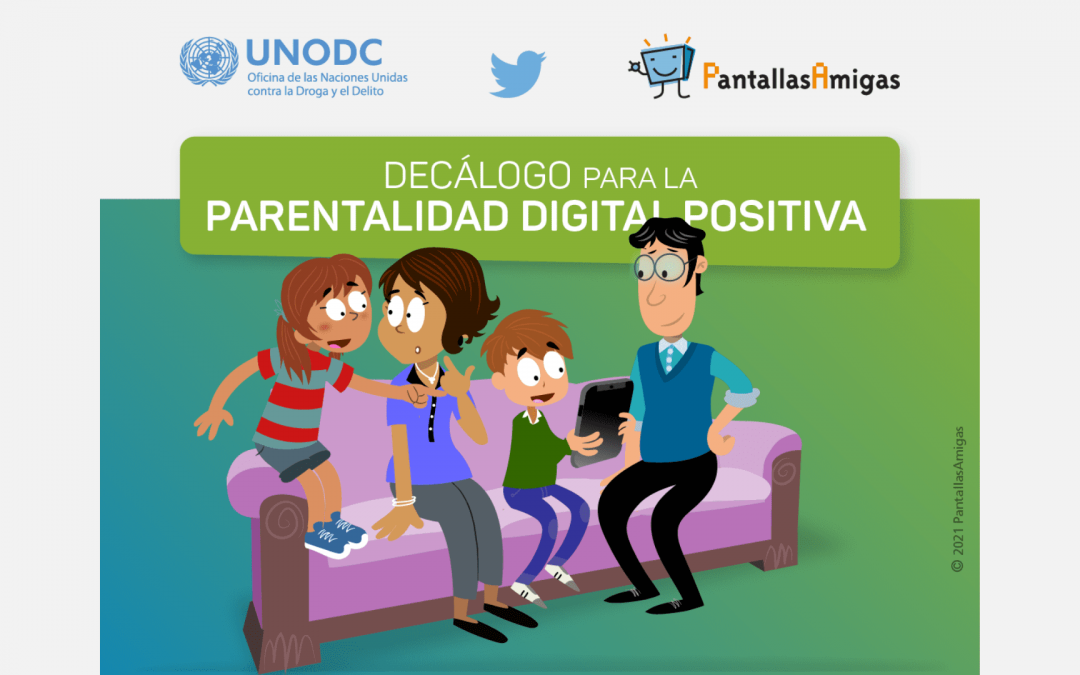 UNODC
Oficina de las Naciones Unidas contra la Droga y el Delito

PantallasAmigas

DECÁLOGO PARA LA
PARENTALIDAD DIGITAL POSITIVA

© 2021 PantallasAmigas